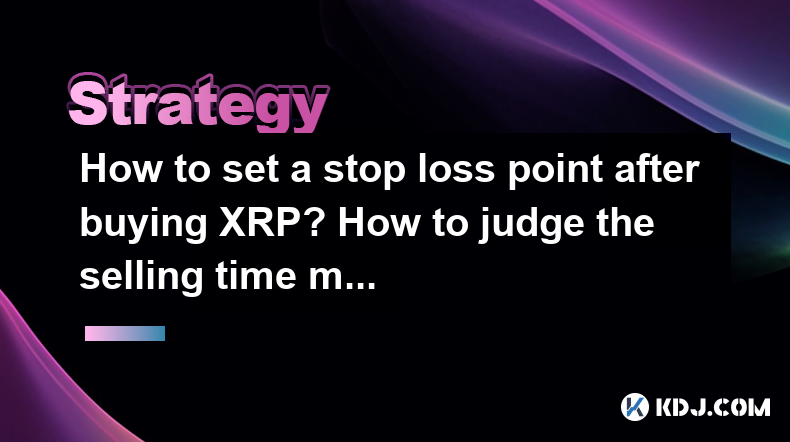 Strategy

How to set a stop loss point after buying XRP? How to judge the selling time m...

KDJ.COM